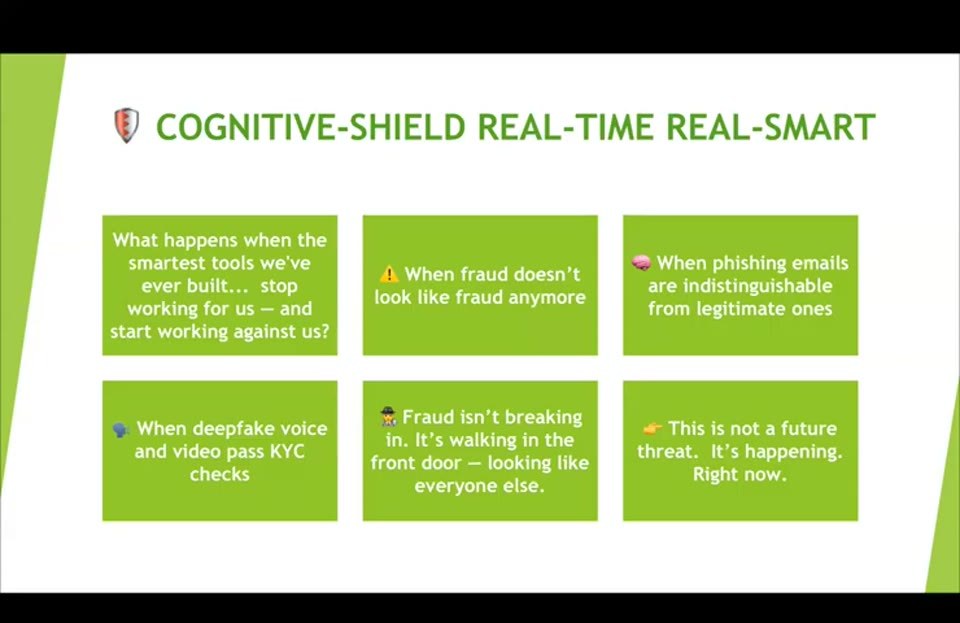 COGNITIVE-SHIELD REAL-TIME REAL-SMART

What happens when the smartest tools we've ever built... stop working for us — and start working against us?

⚠️ When fraud doesn't look like fraud anymore

🧠 When phishing emails are indistinguishable from legitimate ones

🗣️ When deepfake voice and video pass KYC checks

🕵️ Fraud isn't breaking in. It's walking in the front door — looking like everyone else.

👉 This is not a future threat. It's happening. Right now.